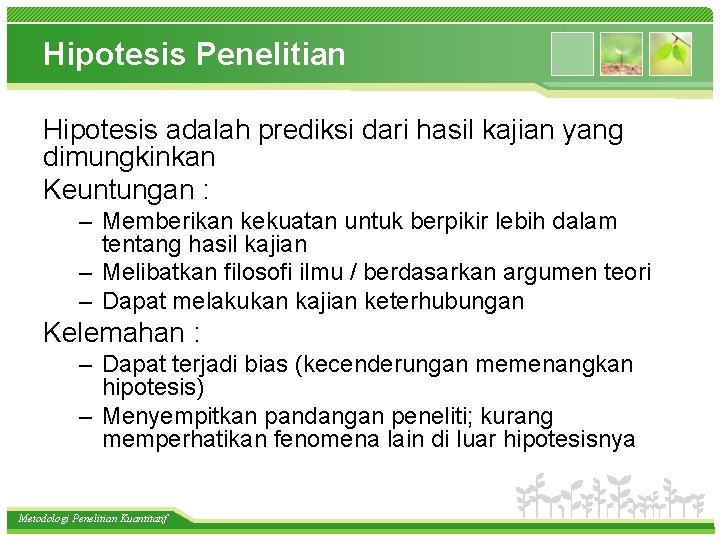 Hipotesis Penelitian

Hipotesis adalah prediksi dari hasil kajian yang dimungkinkan

Keuntungan :

– Memberikan kekuatan untuk berpikir lebih dalam tentang hasil kajian
– Melibatkan filosofi ilmu / berdasarkan argumen teori
– Dapat melakukan kajian keterhubungan

Kelemahan :

– Dapat terjadi bias (kecenderungan memenangkan hipotesis)
– Menyempitkan pandangan peneliti; kurang memperhatikan fenomena lain di luar hipotesisnya

Metodologi Penelitian Kuantitatif